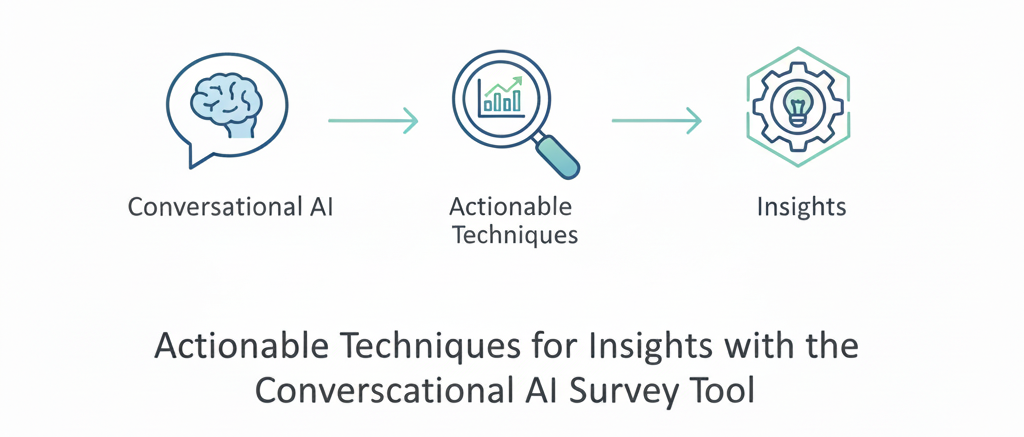 Conversational AI

Actionable Techniques

Insights

Actionable Techniques for Insights with the Converscational AI Survey Tool